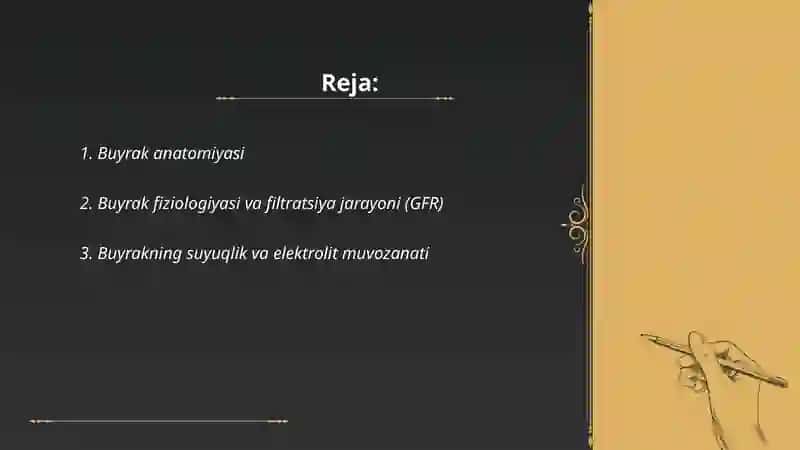 Reja:

1. Buyrak anatomiyasi

2. Buyrak fiziologiyasi va filtratsiya jarayoni (GFR)

3. Buyrakning suyuqlik va elektrolit muvozanati